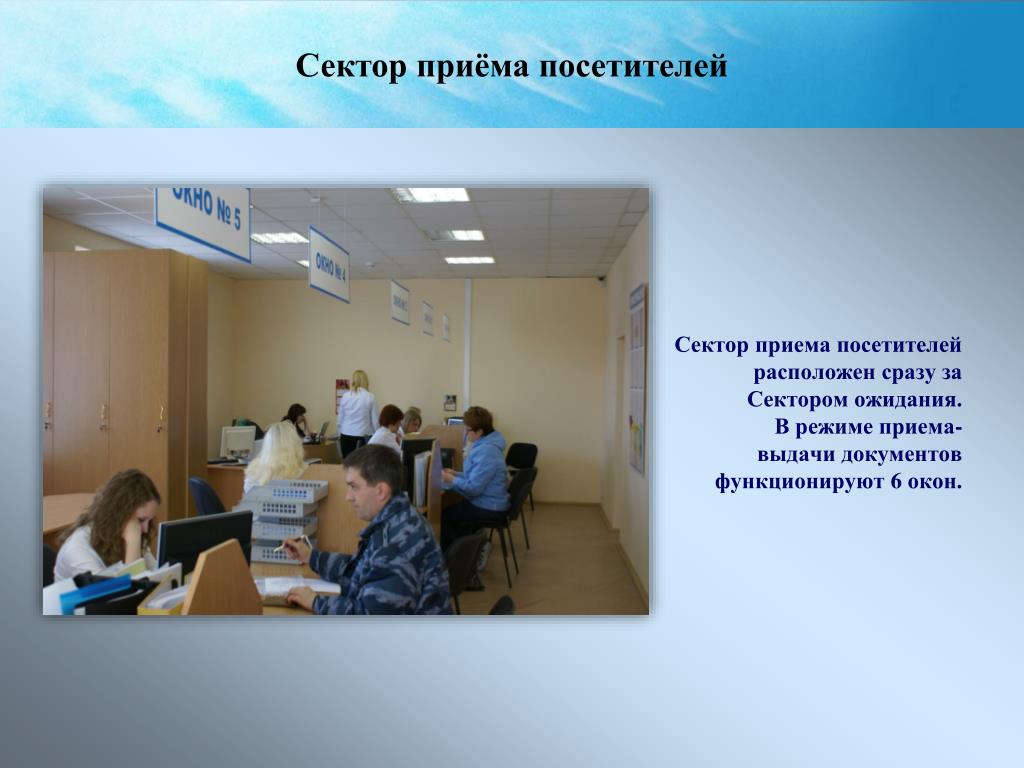 Сектор приёма посетителей

ОКНО № 5

ОКНО № 4

Сектор приема посетителей расположен сразу за Сектором ожидания. В режиме приема-выдачи документов функционируют 6 окон.